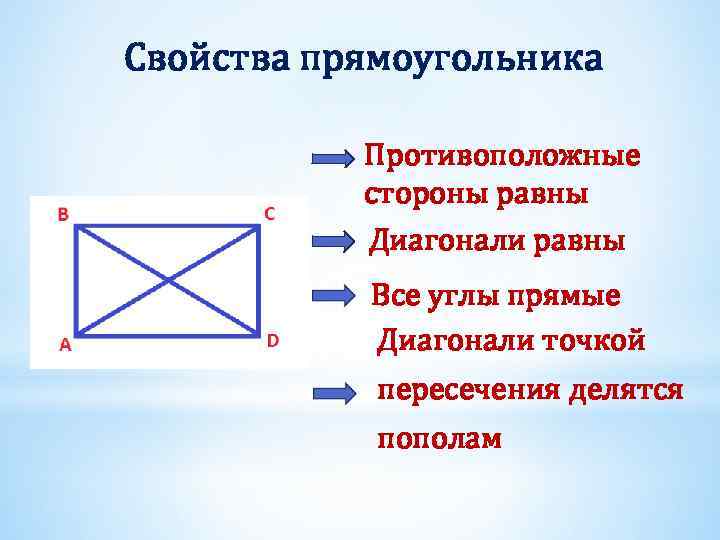 Свойства прямоугольника

B C

A D

Противоположные стороны равны

Диагонали равны

Все углы прямые

Диагонали точкой пересечения делятся пополам